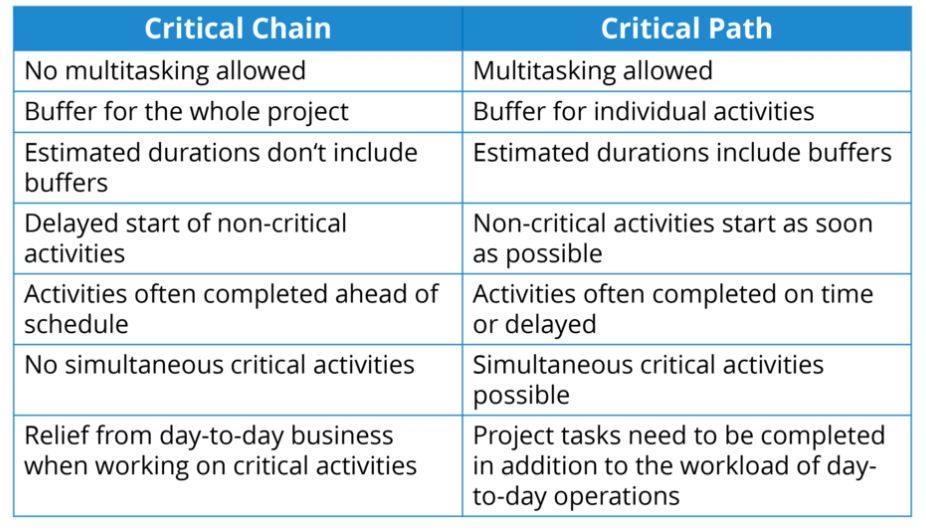 | Critical Chain | Critical Path |
|---|---|
| No multitasking allowed | Multitasking allowed |
| Buffer for the whole project | Buffer for individual activities |
| Estimated durations don't include buffers | Estimated durations include buffers |
| Delayed start of non-critical activities | Non-critical activities start as soon as possible |
| Activities often completed ahead of schedule | Activities often completed on time or delayed |
| No simultaneous critical activities | Simultaneous critical activities possible |
| Relief from day-to-day business when working on critical activities | Project tasks need to be completed in addition to the workload of day-to-day operations |